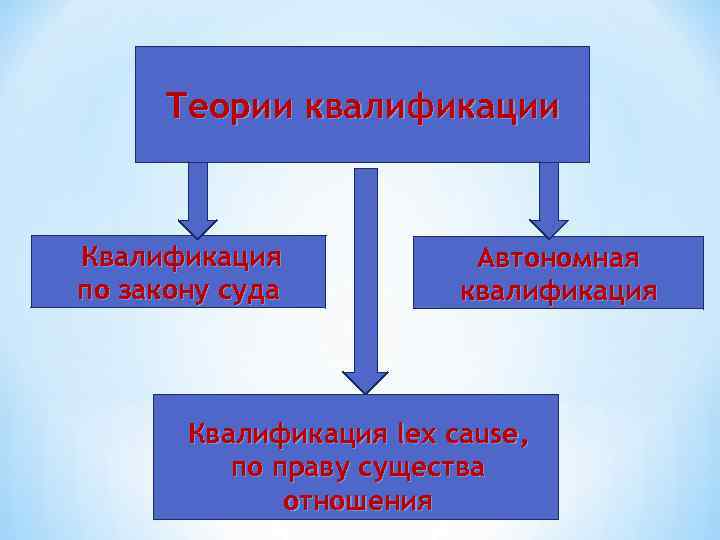 Теории квалификации

Квалификация по закону суда

Автономная квалификация

Квалификация lex cause, по праву существа отношения